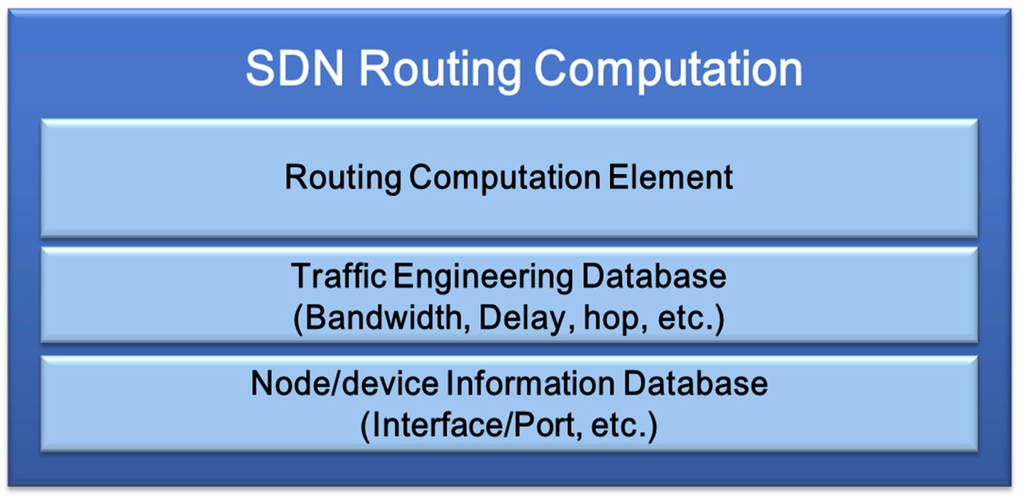 SDN Routing Computation

Routing Computation Element

Traffic Engineering Database
(Bandwidth, Delay, hop, etc.)

Node/device Information Database
(Interface/Port, etc.)